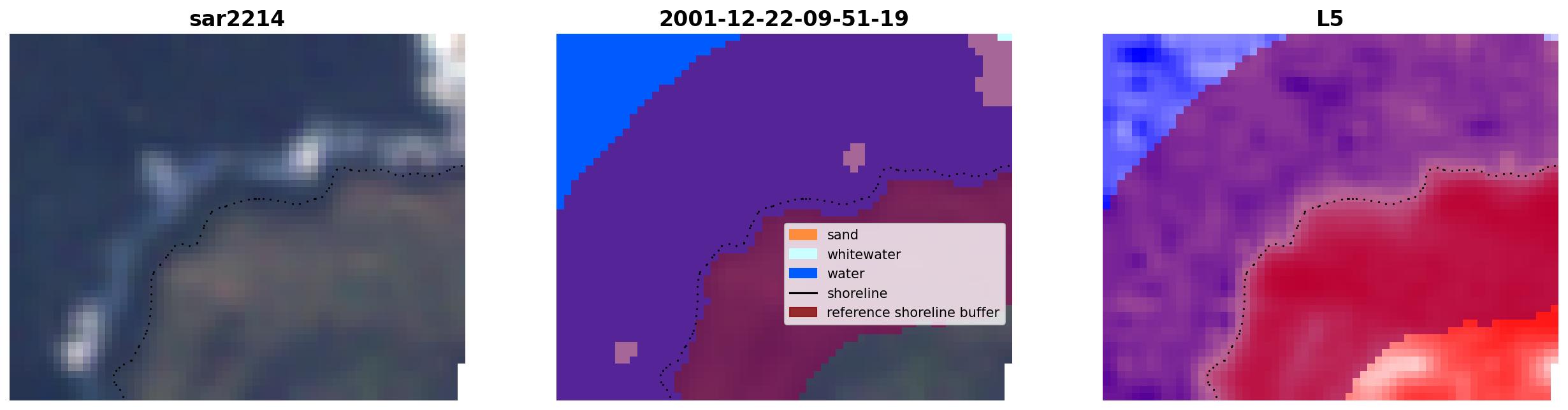 sar2214

2001-12-22-09-51-19

sand
whitewater
water
shoreline
reference shoreline buffer

L5